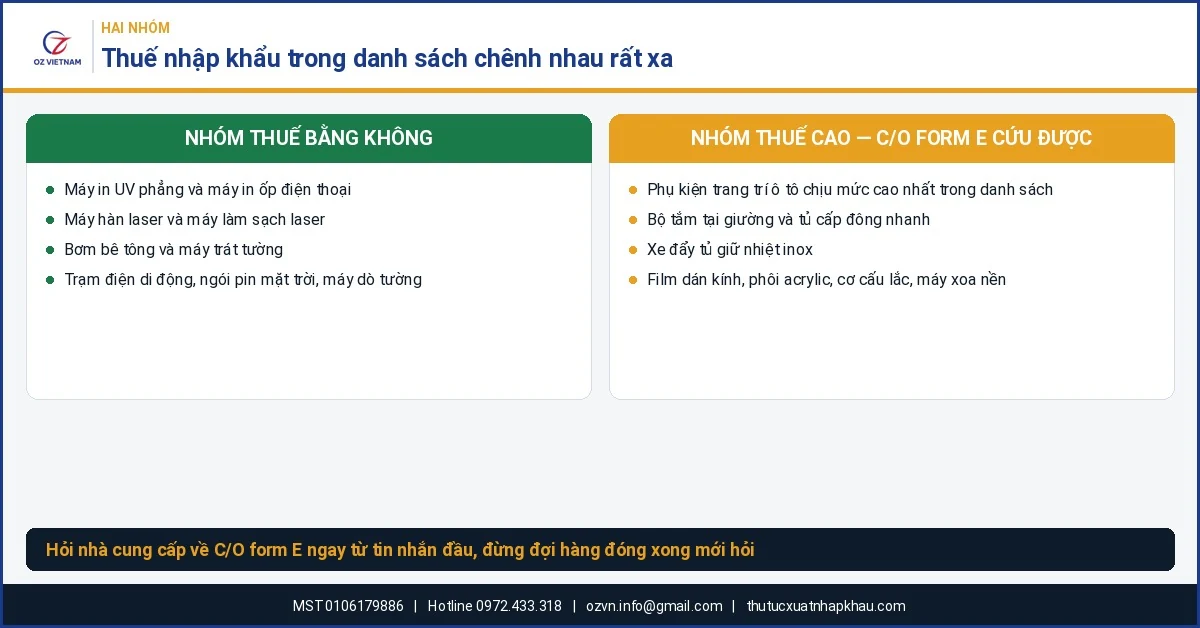 OZ VIETNAM

HAI NHÓM

Thuế nhập khẩu trong danh sách chênh nhau rất xa

NHÓM THUẾ BẰNG KHÔNG

- Máy in UV phẳng và máy in ốp điện thoại
- Máy hàn laser và máy làm sạch laser
- Bơm bê tông và máy trát tường
- Trạm điện di động, ngói pin mặt trời, máy dò tường

NHÓM THUẾ CAO — C/O FORM E CỨU ĐƯỢC

- Phụ kiện trang trí ô tô chịu mức cao nhất trong danh sách
- Bộ tắm tại giường và tủ cấp đông nhanh
- Xe đẩy tủ giữ nhiệt inox
- Film dán kính, phôi acrylic, cơ cấu lắc, máy xoa nền

Hỏi nhà cung cấp về C/O form E ngay từ tin nhắn đầu, đừng đợi hàng đóng xong mới hỏi

MST 0106179886 | Hotline 0972.433.318 | ozvn.info@gmail.com | thutucxuatnhapkhau.com